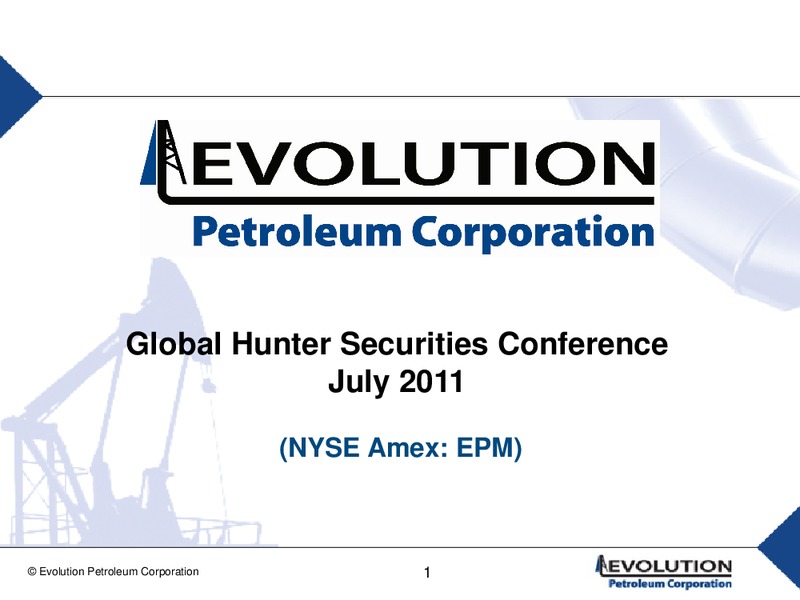 EVOLUTION
Petroleum Corporation

Global Hunter Securities Conference
July 2011

(NYSE Amex: EPM)

© Evolution Petroleum Corporation

1

EVOLUTION
Petroleum Corporation